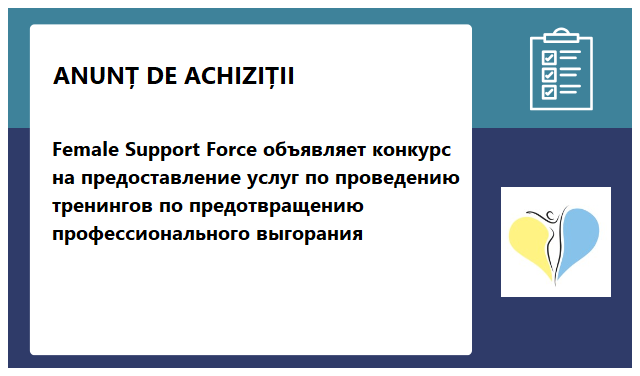 ANUNȚ DE ACHIZIȚII

Female Support Force объявляет конкурс на предоставление услуг по проведению тренингов по предотвращению профессионального выгорания